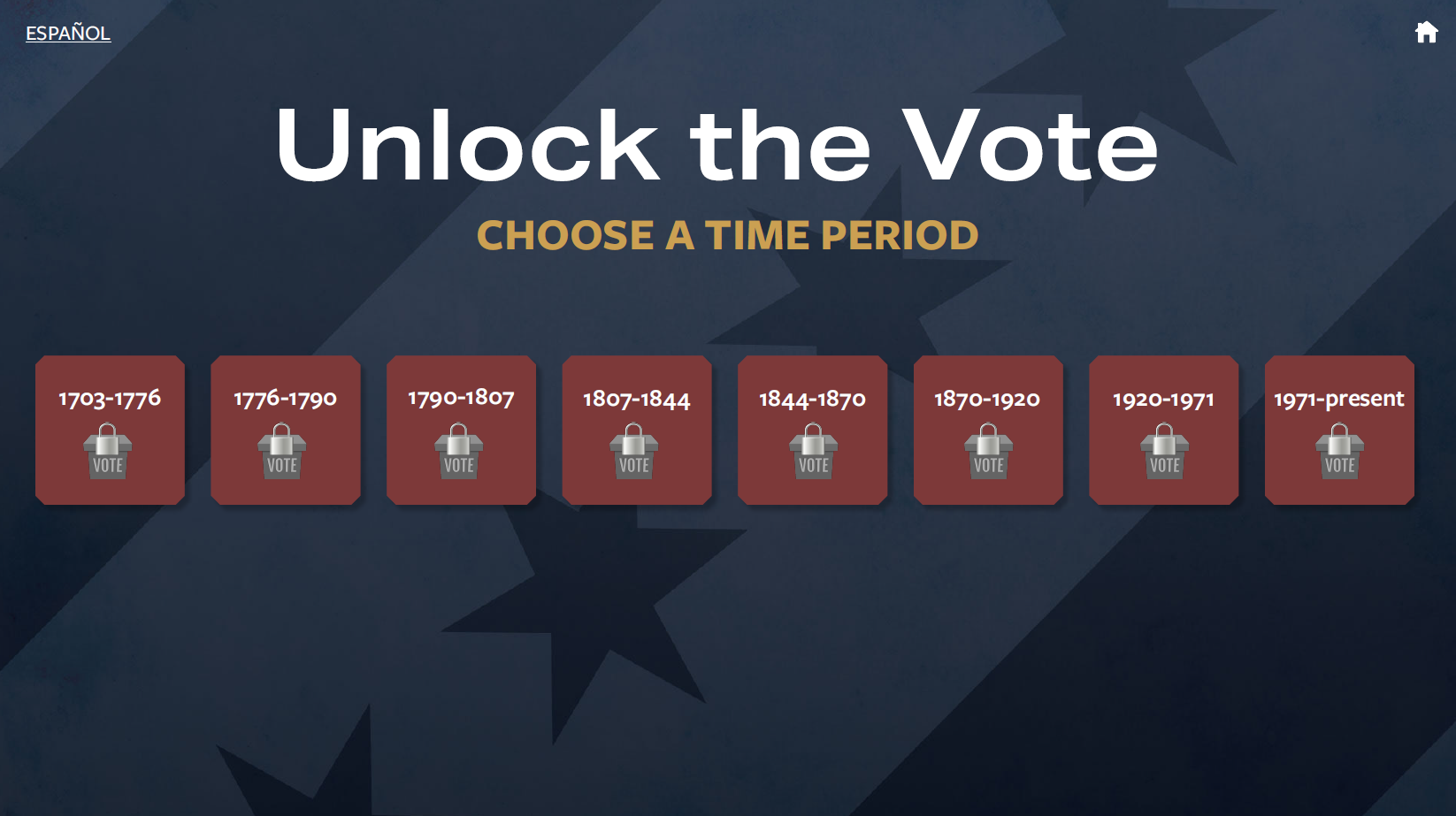 ESPAÑOL

Unlock the Vote

CHOOSE A TIME PERIOD

1703-1776
VOTE

1776-1790
VOTE

1790-1807
VOTE

1807-1844
VOTE

1844-1870
VOTE

1870-1920
VOTE

1920-1971
VOTE

1971-present
VOTE